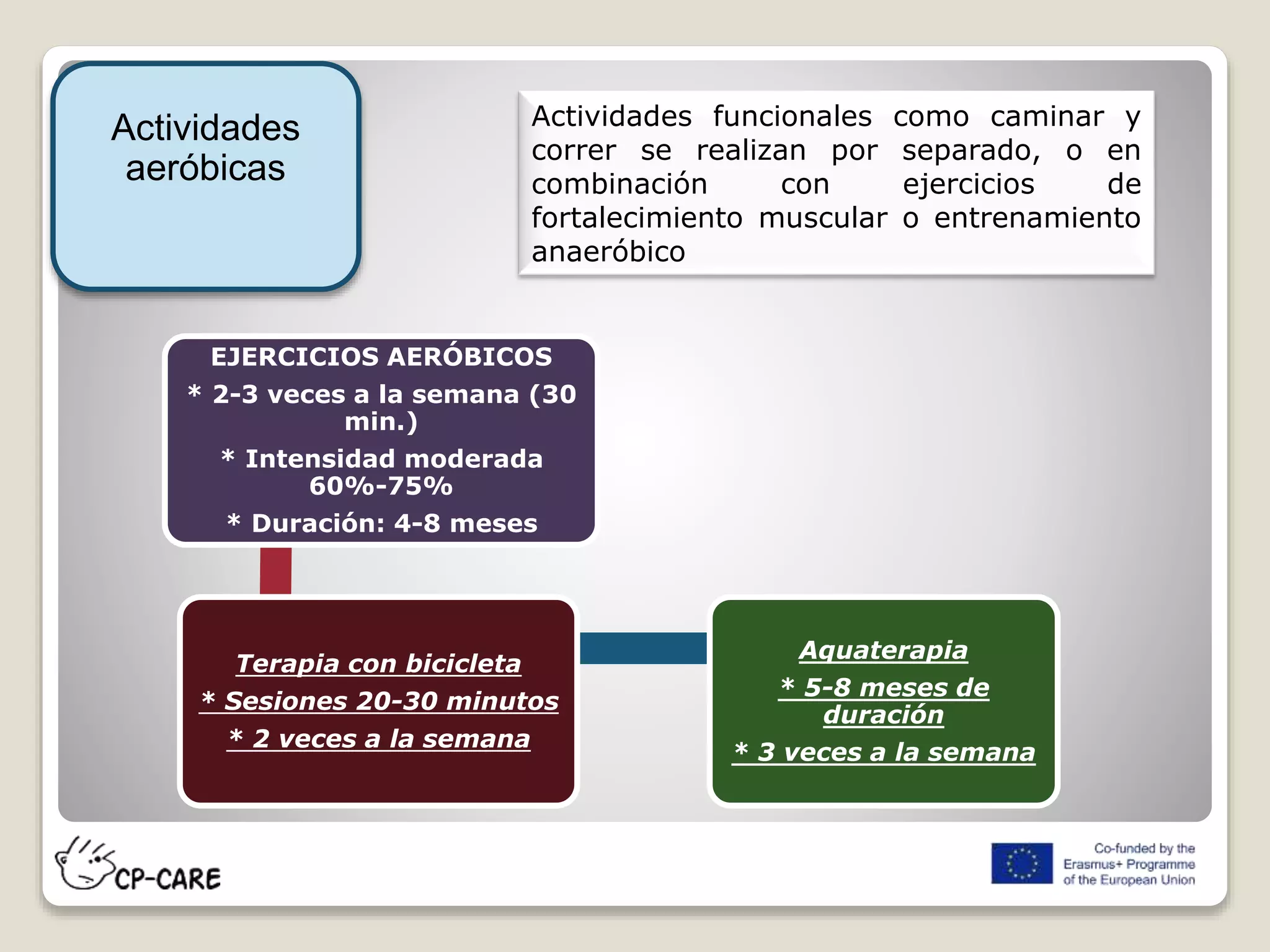 Actividades aeróbicas

Actividades funcionales como caminar y correr se realizan por separado, o en combinación con ejercicios de fortalecimiento muscular o entrenamiento anaeróbico

EJERCICIOS AERÓBICOS
* 2-3 veces a la semana (30 min.)
* Intensidad moderada 60%-75%
* Duración: 4-8 meses

Terapia con bicicleta
* Sesiones 20-30 minutos
* 2 veces a la semana

Aquaterapia
* 5-8 meses de duración
* 3 veces a la semana

CP-CARE

Co-funded by the Erasmus+ Programme of the European Union